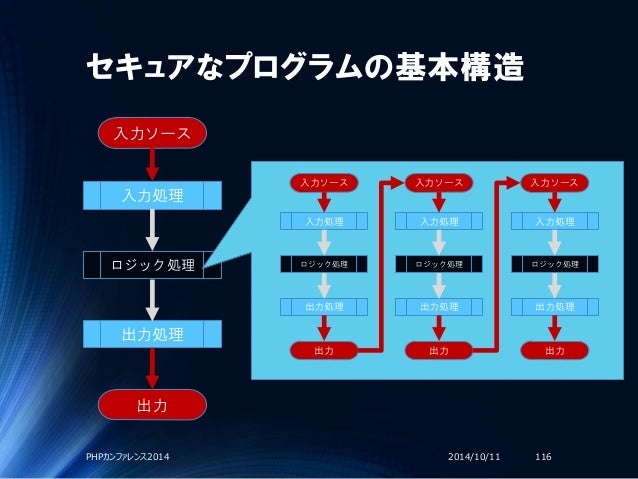 セキュアなプログラムの基本構造

入力ソース

入力処理

ロジック処理

出力処理

出力

入力ソース

入力処理

ロジック処理

出力処理

出力

入力ソース

入力処理

ロジック処理

出力処理

出力

入力ソース

入力処理

ロジック処理

出力処理

出力

PHPカンファレンス2014

2014/10/11

116